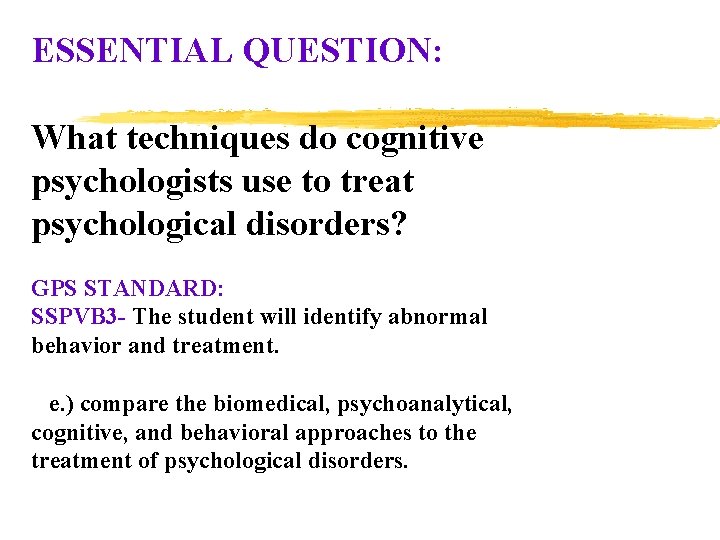 ESSENTIAL QUESTION:

What techniques do cognitive psychologists use to treat psychological disorders?

GPS STANDARD:
SSPVB3- The student will identify abnormal behavior and treatment.

e.) compare the biomedical, psychoanalytical, cognitive, and behavioral approaches to the treatment of psychological disorders.